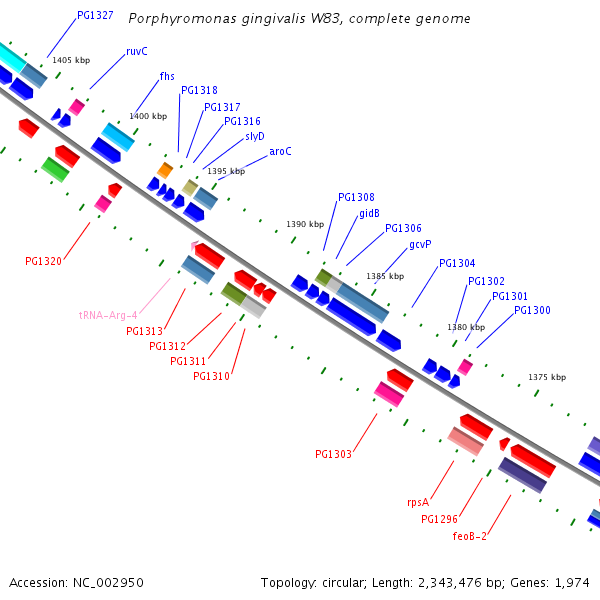 Porphyromonas gingivalis W83, complete genome

PG1327
1405 kbp
ruvC
fhs
1400 kbp
PG1318
PG1317
PG1316
slyD
aroC
1395 kbp
PG1308
gidB
PG1306
gcvP
1390 kbp
1385 kbp
PG1304
PG1302
PG1301
PG1300
1380 kbp
1375 kbp

PG1320
tRNA-Arg-4
PG1313
PG1312
PG1311
PG1310
PG1303
rpsA
PG1296
feoB-2

Accession: NC_002950
Topology: circular; Length: 2,343,476 bp; Genes: 1,974